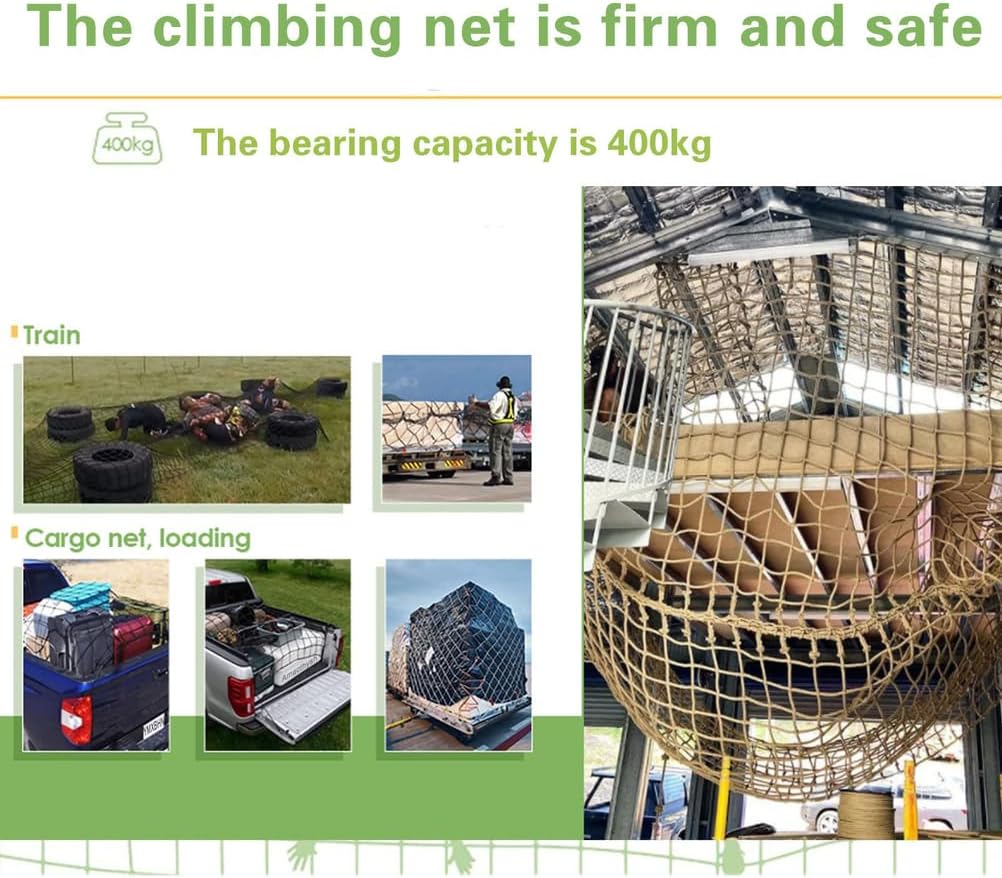 The climbing net is firm and safe

400kg

The bearing capacity is 400kg

Train

Cargo net, loading